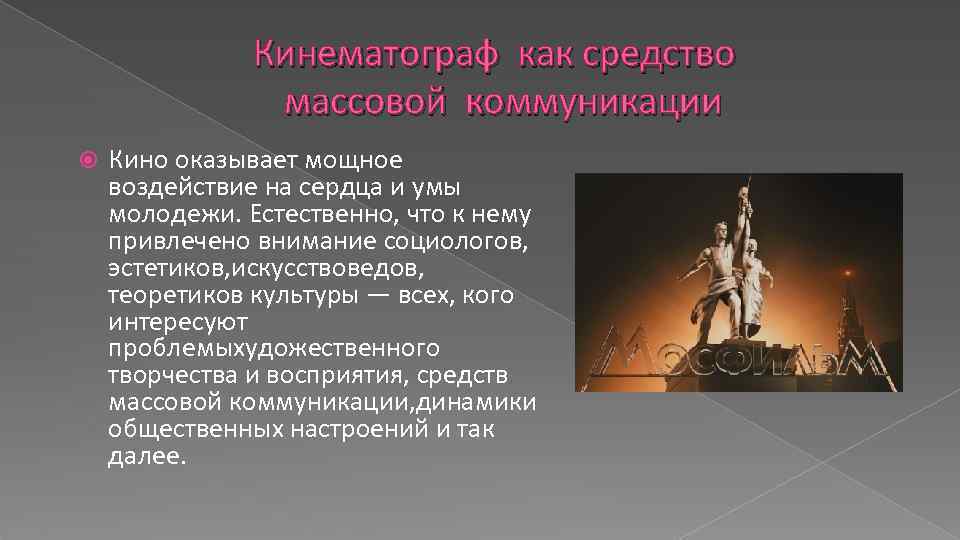 Кинематограф как средство массовой коммуникации

Кино оказывает мощное воздействие на сердца и умы молодежи. Естественно, что к нему привлечено внимание социологов, эстетиков,искусствоведов, теоретиков культуры — всех, кого интересуют проблемыхудожественного творчества и восприятия, средств массовой коммуникации,динамики общественных настроений и так далее.

МОСФИЛЬМ